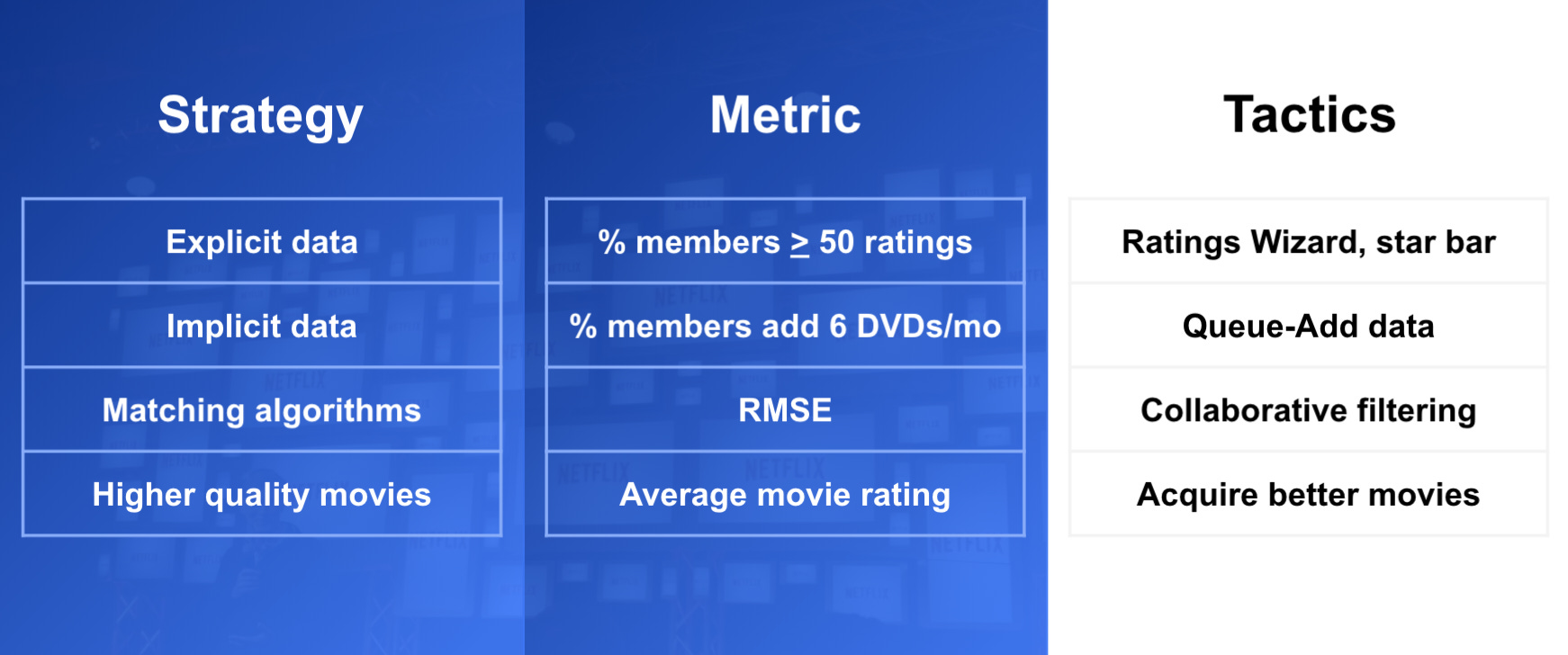 | Strategy | Metric | Tactics |
|---|---|---|
| Explicit data | % members $\geq$ 50 ratings | Ratings Wizard, star bar |
| Implicit data | % members add 6 DVDs/mo | Queue-Add data |
| Matching algorithms | RMSE | Collaborative filtering |
| Higher quality movies | Average movie rating | Acquire better movies |